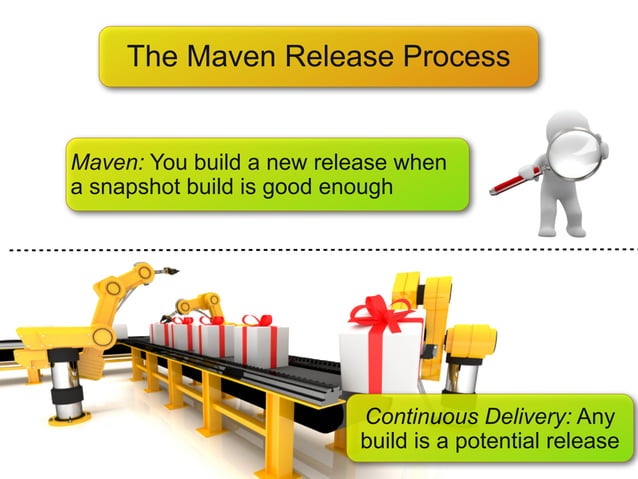 The Maven Release Process

Maven: You build a new release when a snapshot build is good enough

Continuous Delivery: Any build is a potential release